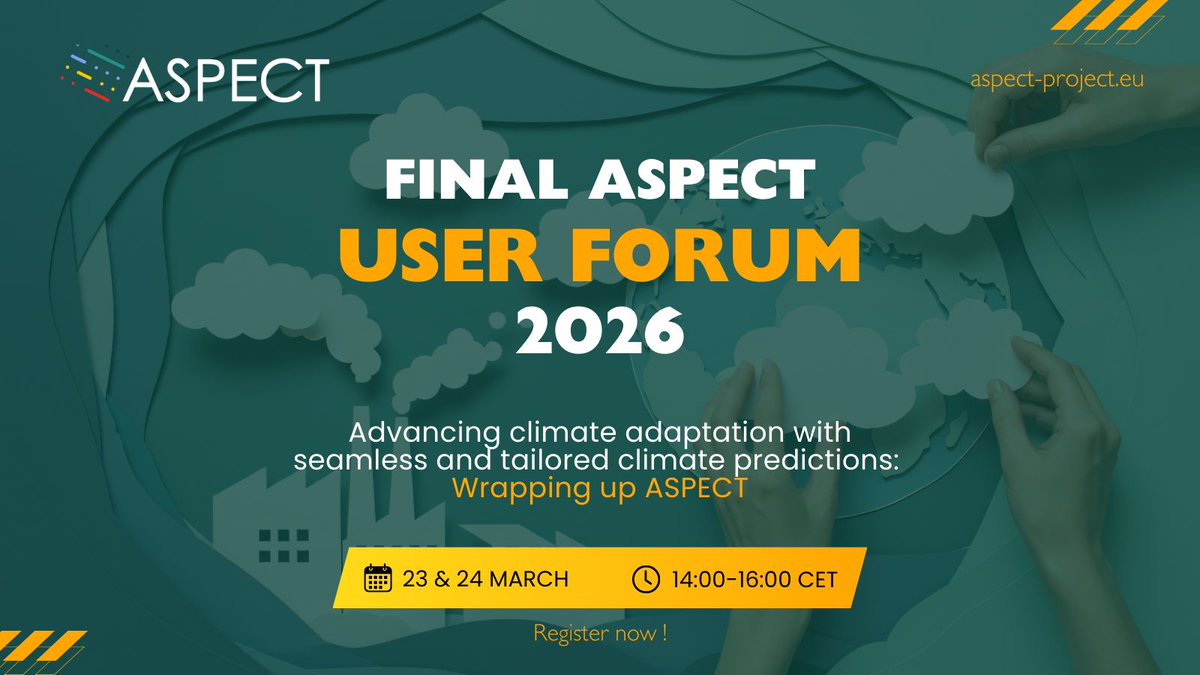 ASPECT

aspect-project.eu

FINAL ASPECT
USER FORUM
2026

Advancing climate adaptation with seamless and tailored climate predictions:
Wrapping up ASPECT

23 & 24 MARCH

14:00-16:00 CET

Register now !